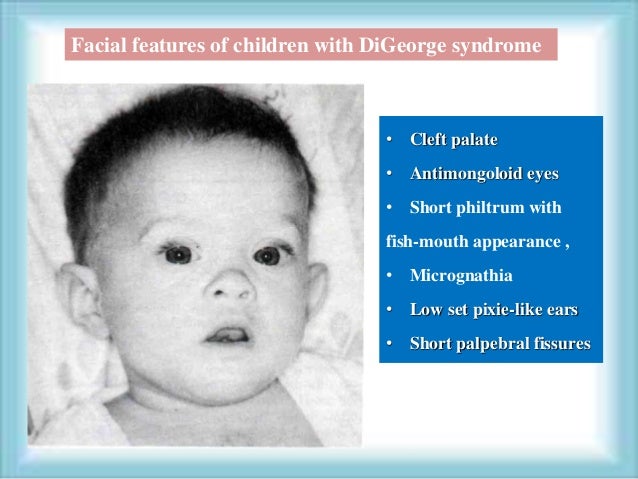 Facial features of children with DiGeorge syndrome

• Cleft palate
• Antimongoloid eyes
• Short philtrum with fish-mouth appearance ,
• Micrognathia
• Low set pixie-like ears
• Short palpebral fissures